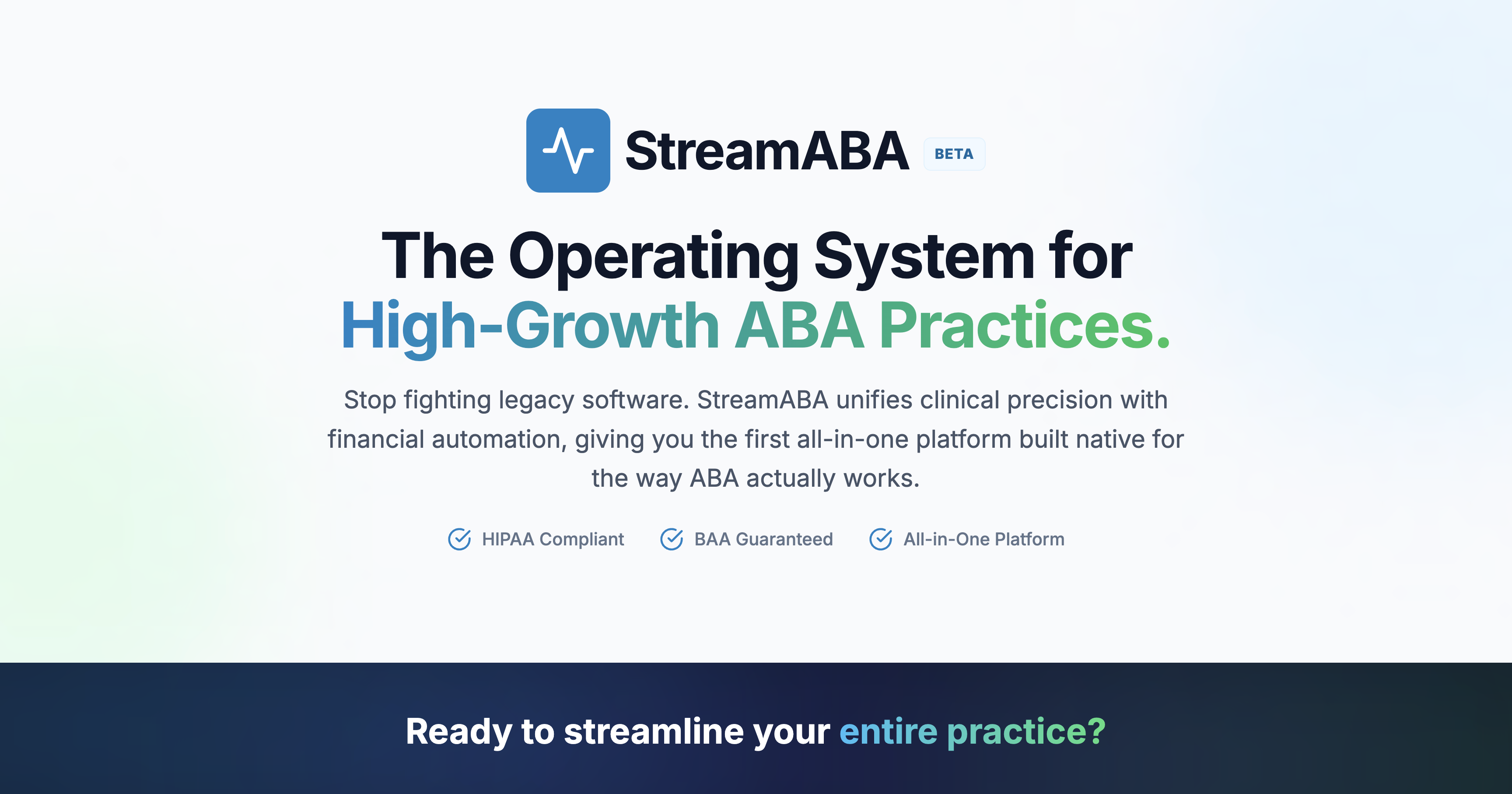 StreamABA BETA

The Operating System for
High-Growth ABA Practices.

Stop fighting legacy software. StreamABA unifies clinical precision with financial automation, giving you the first all-in-one platform built native for the way ABA actually works.

HIPAA Compliant
BAA Guaranteed
All-in-One Platform

Ready to streamline your entire practice?